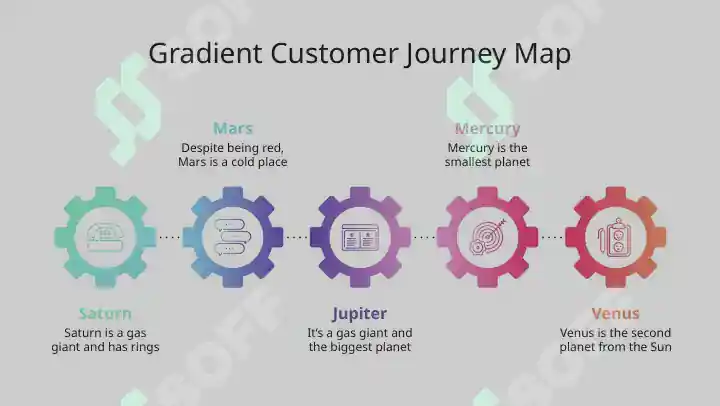 Gradient Customer Journey Map

Mars
Despite being red, Mars is a cold place

Mercury
Mercury is the smallest planet

Saturn
Saturn is a gas giant and has rings

Jupiter
It's a gas giant and the biggest planet

Venus
Venus is the second planet from the Sun